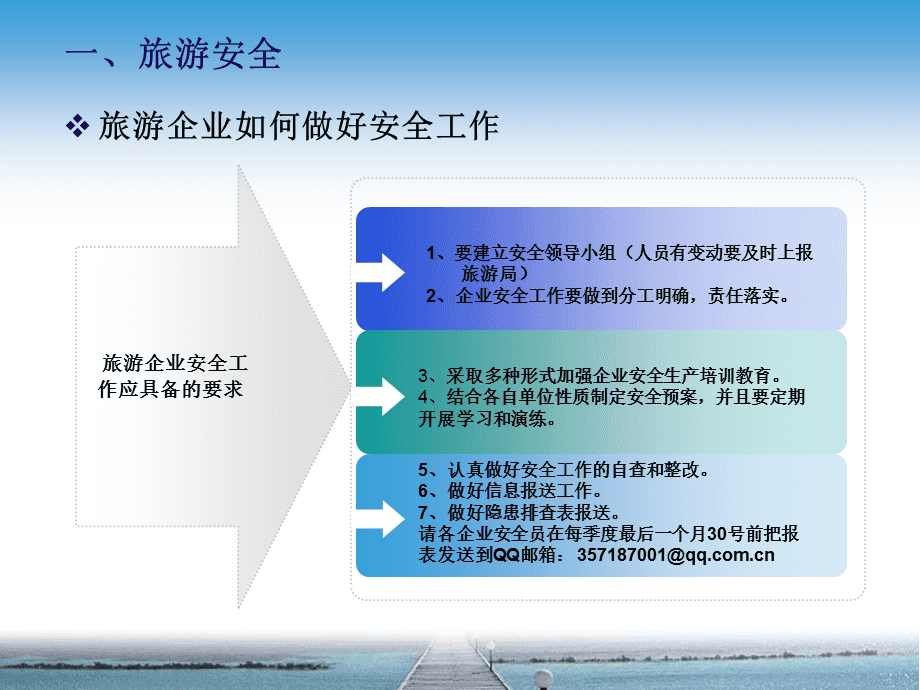 一、旅游安全

❖ 旅游企业如何做好安全工作

旅游企业安全工作应具备的要求

1、要建立安全领导小组（人员有变动要及时上报旅游局）
2、企业安全工作要做到分工明确，责任落实。

3、采取多种形式加强企业安全生产培训教育。
4、结合各自单位性质制定安全预案，并且要定期开展学习和演练。

5、认真做好安全工作的自查和整改。
6、做好信息报送工作。
7、做好隐患排查表报送。
请各企业安全员在每季度最后一个月30号前把报表发送到QQ邮箱：357187001@qq.com.cn